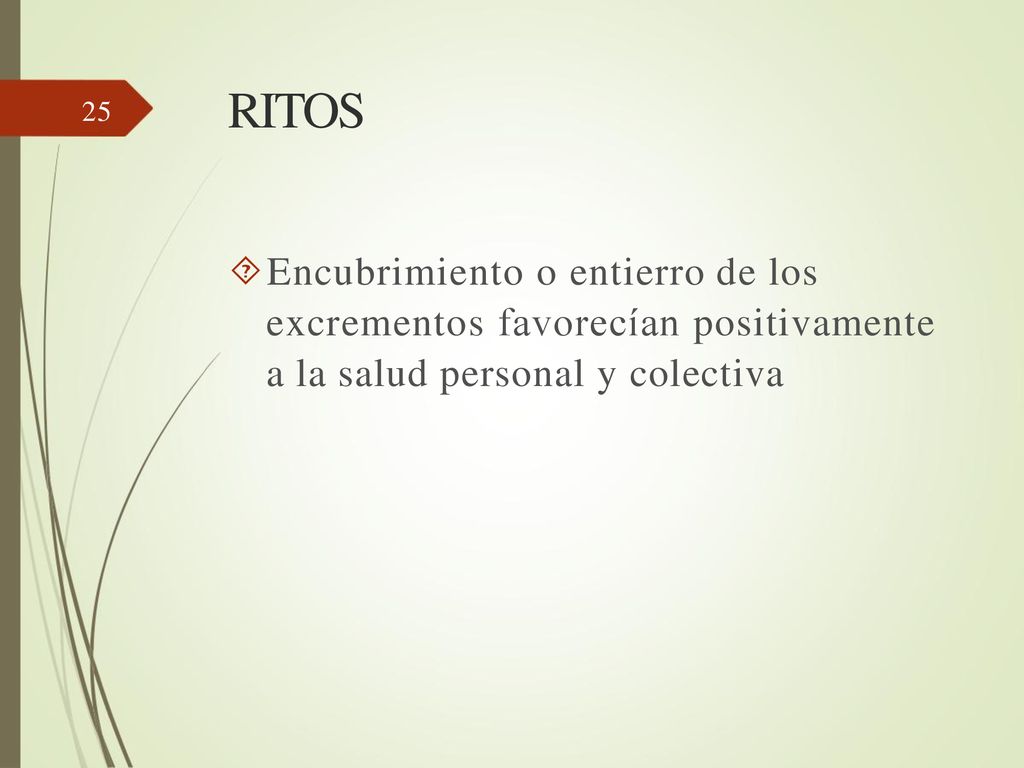 25

RITOS

Encubrimiento o entierro de los excrementos favorecían positivamente a la salud personal y colectiva